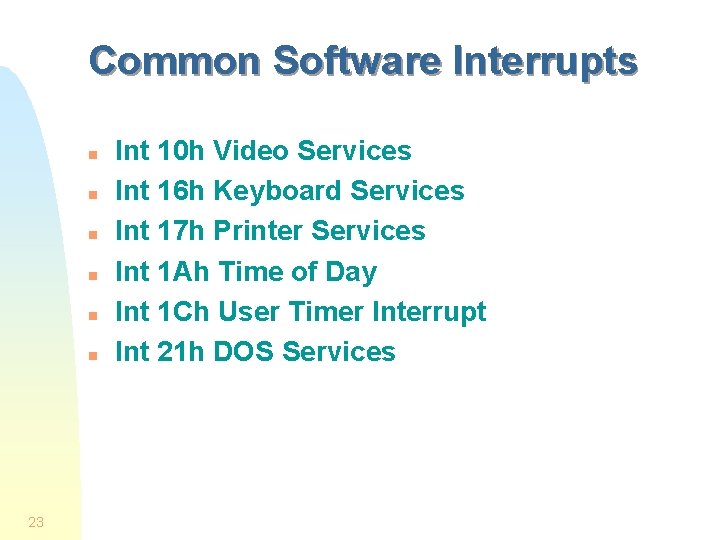 Common Software Interrupts

- Int 10h Video Services
- Int 16h Keyboard Services
- Int 17h Printer Services
- Int 1Ah Time of Day
- Int 1Ch User Timer Interrupt
- Int 21h DOS Services

23